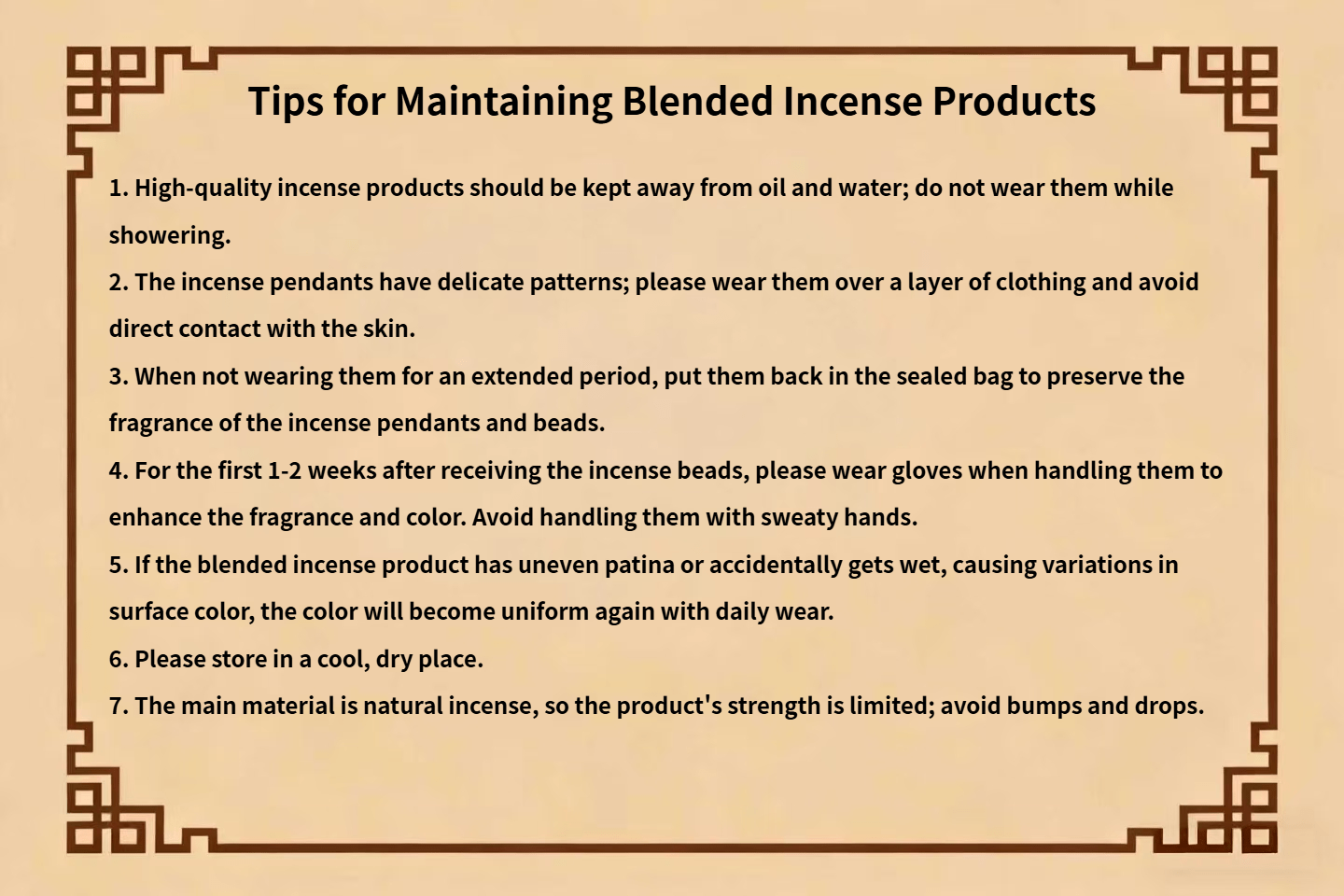 Tips for Maintaining Blended Incense Products

1. High-quality incense products should be kept away from oil and water; do not wear them while showering.
2. The incense pendants have delicate patterns; please wear them over a layer of clothing and avoid direct contact with the skin.
3. When not wearing them for an extended period, put them back in the sealed bag to preserve the fragrance of the incense pendants and beads.
4. For the first 1-2 weeks after receiving the incense beads, please wear gloves when handling them to enhance the fragrance and color. Avoid handling them with sweaty hands.
5. If the blended incense product has uneven patina or accidentally gets wet, causing variations in surface color, the color will become uniform again with daily wear.
6. Please store in a cool, dry place.
7. The main material is natural incense, so the product's strength is limited; avoid bumps and drops.